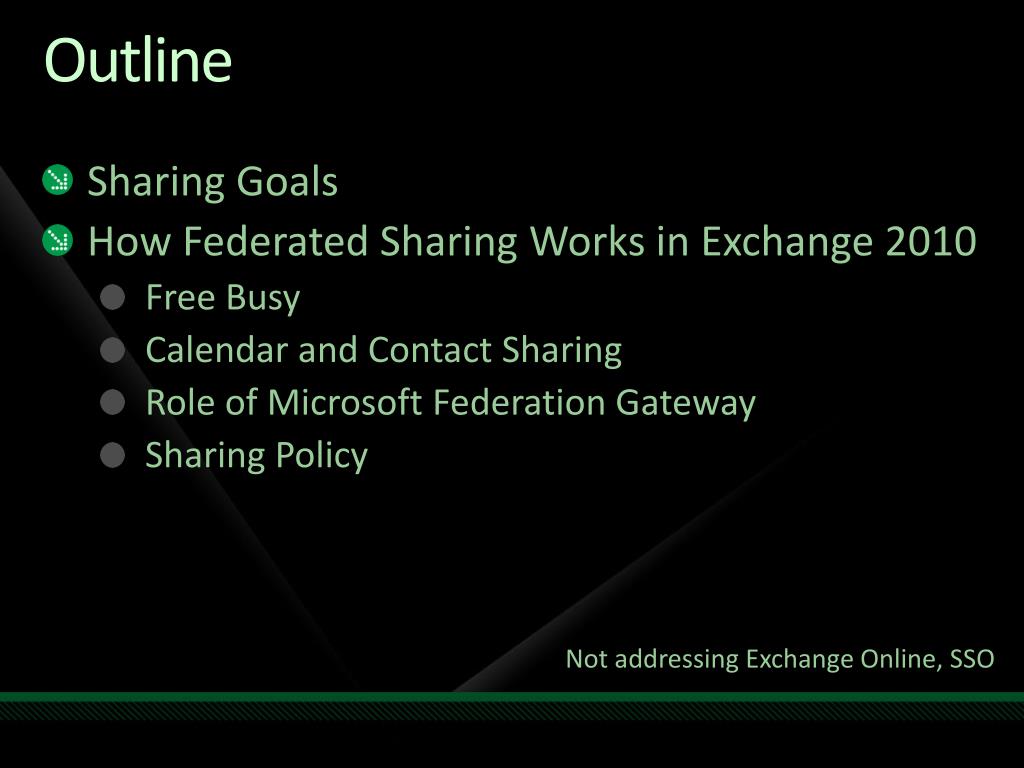 Outline

Sharing Goals
How Federated Sharing Works in Exchange 2010
Free Busy
Calendar and Contact Sharing
Role of Microsoft Federation Gateway
Sharing Policy

Not addressing Exchange Online, SSO